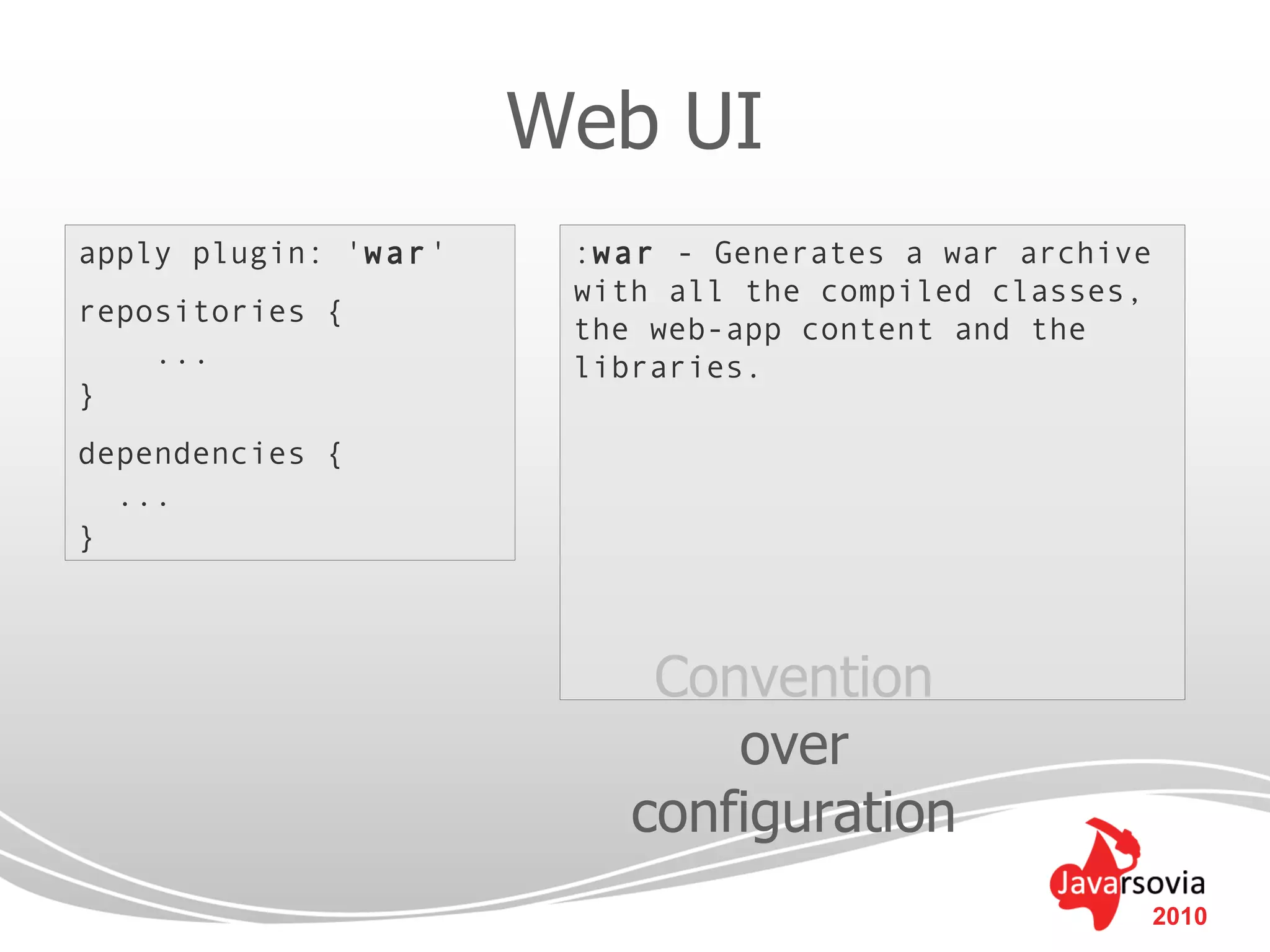 Web UI

apply plugin: 'war'

repositories {
    ...
}

dependencies {
   ...
}

:war - Generates a war archive with all the compiled classes, the web-app content and the libraries.

Convention
over
configuration

Javarsovia
2010